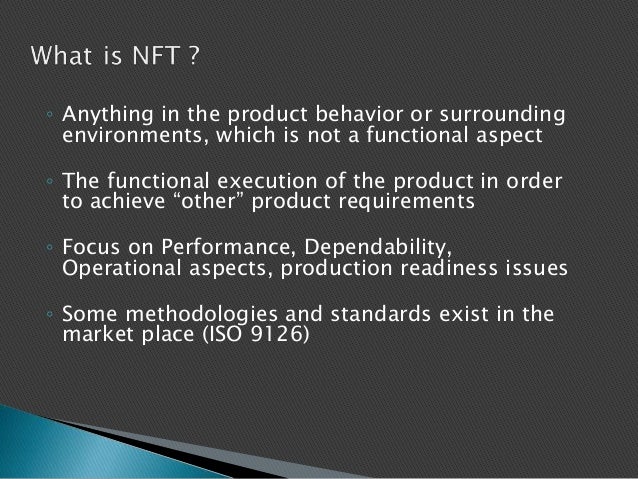 What is NFT ?

◦ Anything in the product behavior or surrounding environments, which is not a functional aspect

◦ The functional execution of the product in order to achieve “other” product requirements

◦ Focus on Performance, Dependability, Operational aspects, production readiness issues

◦ Some methodologies and standards exist in the market place (ISO 9126)